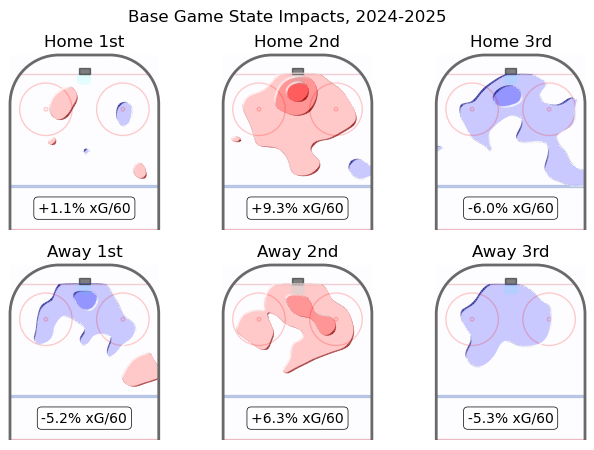 Base Game State Impacts, 2024-2025

Home 1st

+1.1% xG/60

Home 2nd

+9.3% xG/60

Home 3rd

-6.0% xG/60

Away 1st

-5.2% xG/60

Away 2nd

+6.3% xG/60

Away 3rd

-5.3% xG/60